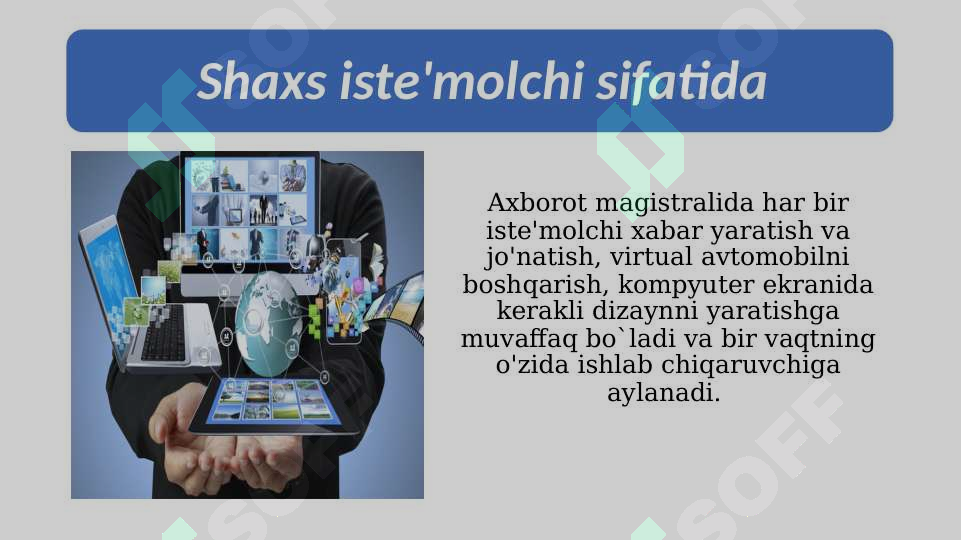 Shaxs iste'molchi sifatida

Axborot magistralida har bir iste'molchi xabar yaratish va jo'natish, virtual avtomobilni boshqarish, kompyuter ekranida kerakli dizaynni yaratishga muvaffaq bo`ladi va bir vaqtning o'zida ishlab chiqaruvchiga aylanadi.

SOFF